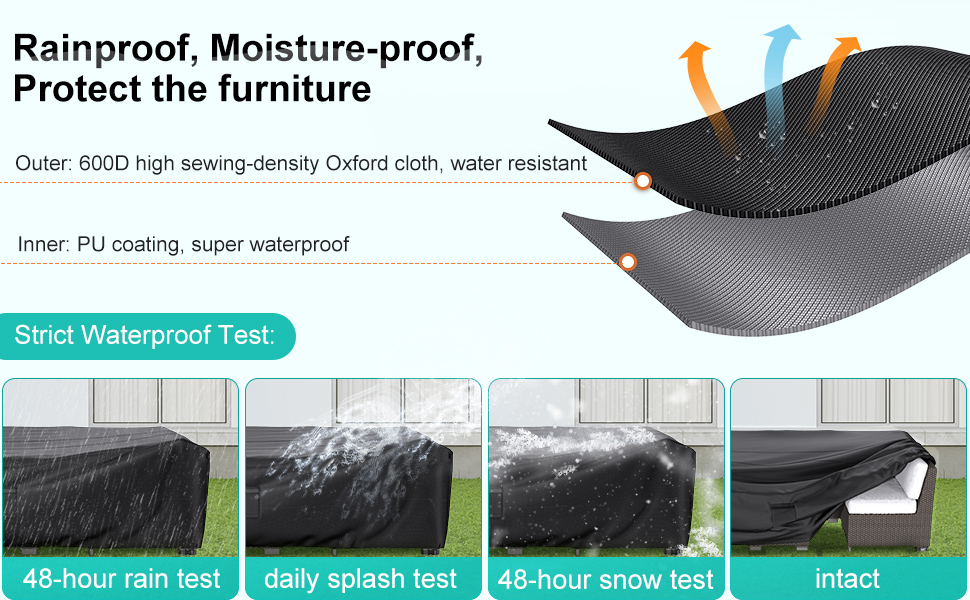 Rainproof, Moisture-proof,
Protect the furniture

Outer: 600D high sewing-density Oxford cloth, water resistant

Inner: PU coating, super waterproof

Strict Waterproof Test:

48-hour rain test

daily splash test

48-hour snow test

intact